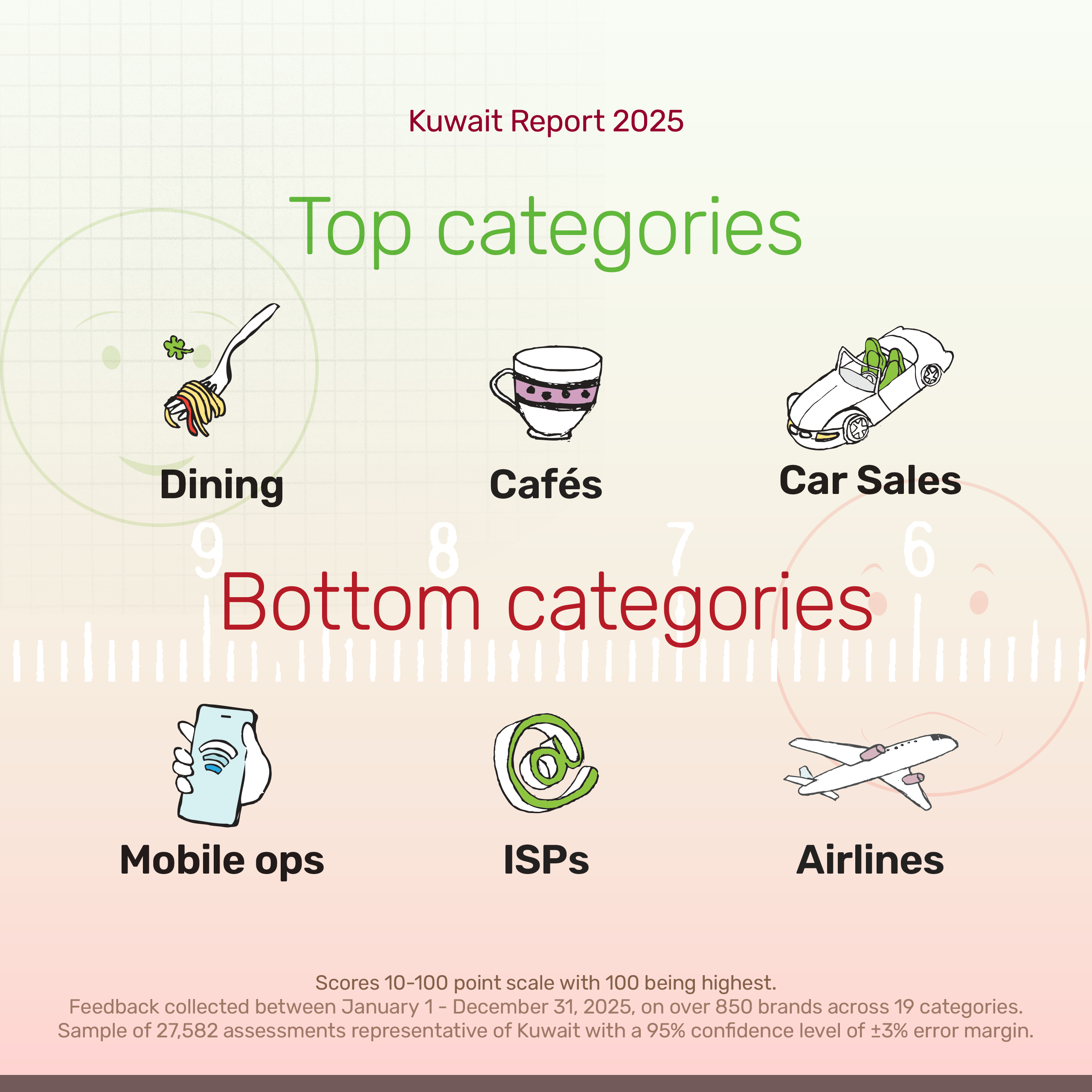 Kuwait Report 2025

Top categories

Dining

Cafés

Car Sales

9 8 7 6

Bottom categories

Mobile ops

ISPs

Airlines

Scores 10-100 point scale with 100 being highest.
Feedback collected between January 1 - December 31, 2025, on over 850 brands across 19 categories.
Sample of 27,582 assessments representative of Kuwait with a 95% confidence level of ±3% error margin.